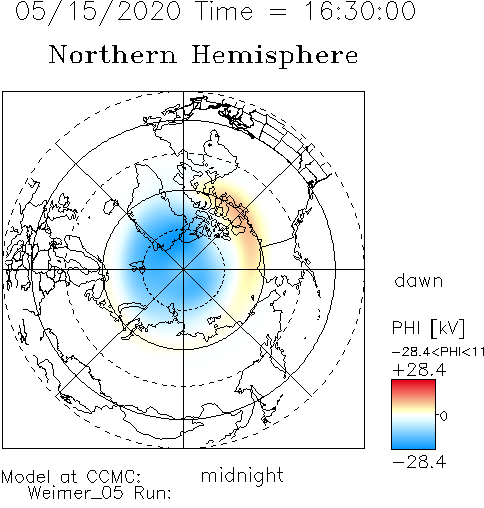 05/15/2020 Time = 16:30:00

Northern Hemisphere

dawn

PHI [kV]

−28.4<PHI<11

+28.4

0

−28.4

Model at CCMC:
Weimer_05 Run:

midnight